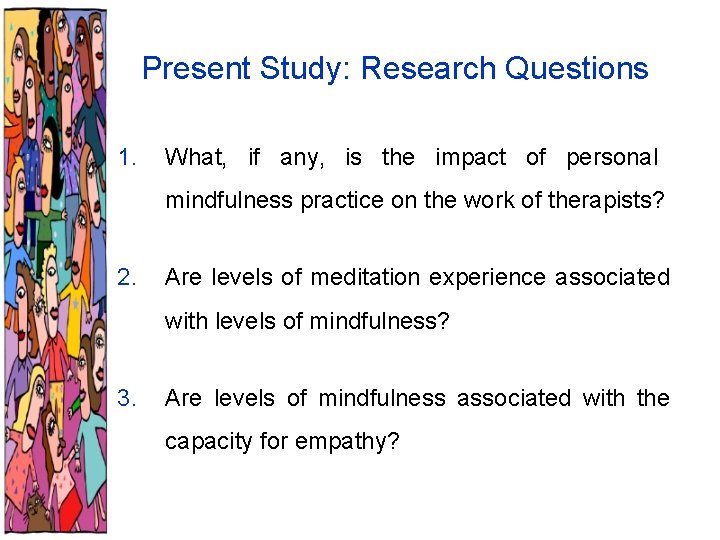 Present Study: Research Questions

1. What, if any, is the impact of personal mindfulness practice on the work of therapists?

2. Are levels of meditation experience associated with levels of mindfulness?

3. Are levels of mindfulness associated with the capacity for empathy?